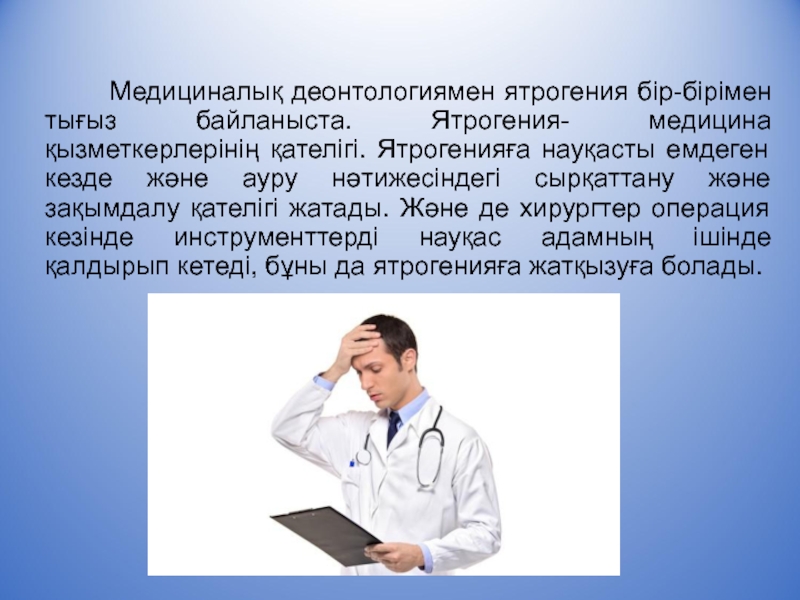 Медициналық деонтологиямен ятрогения бір-бірімен тығыз байланыста. Ятрогения- медицина қызметкерлерінің қателігі. Ятрогенияға науқасты емдеген кезде және ауру нәтижесіндегі сырқаттану және зақымдалу қателігі жатады. Және де хирургтер операция кезінде инструменттерді науқас адамның ішінде қалдырып кетеді, бұны да ятрогенияға жатқызуға болады.